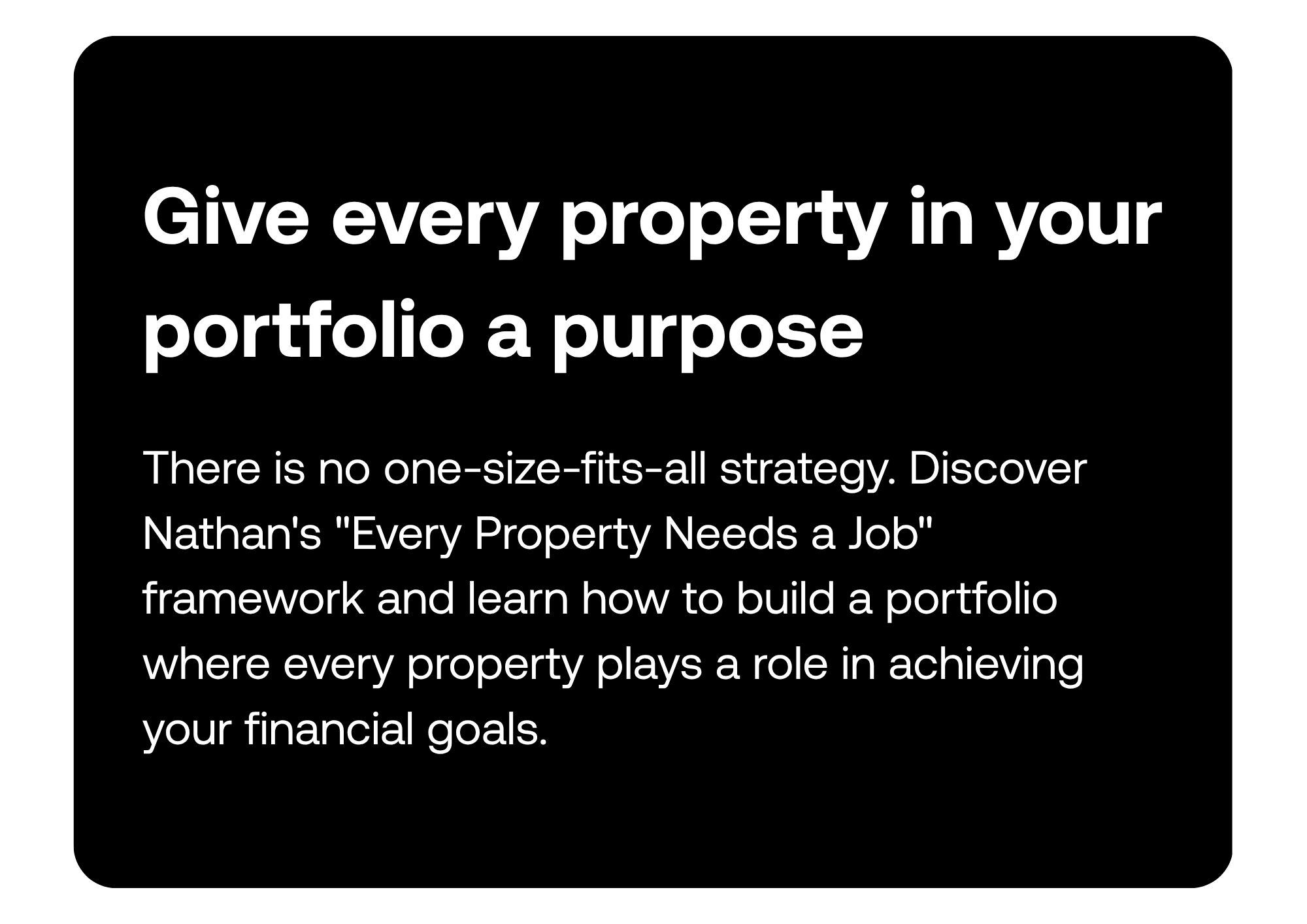 Give every property in your portfolio a purpose

There is no one-size-fits-all strategy. Discover Nathan's "Every Property Needs a Job" framework and learn how to build a portfolio where every property plays a role in achieving your financial goals.